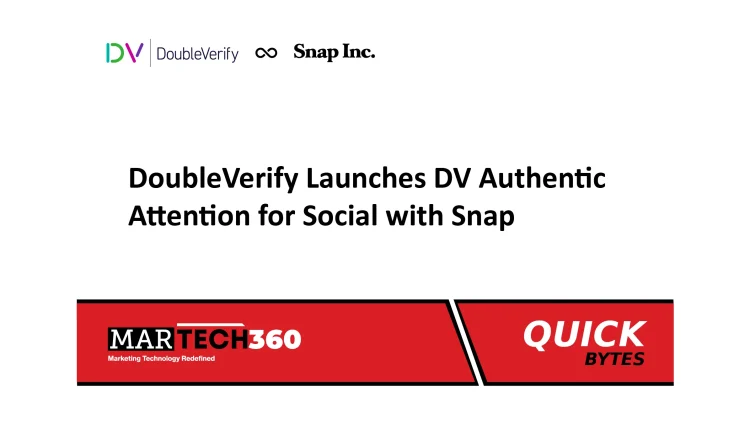 DV DoubleVerify ∞ Snap Inc.

DoubleVerify Launches DV Authentic Attention for Social with Snap

MARTECH360
Marketing Technology Redefined

QUICK
BYTES